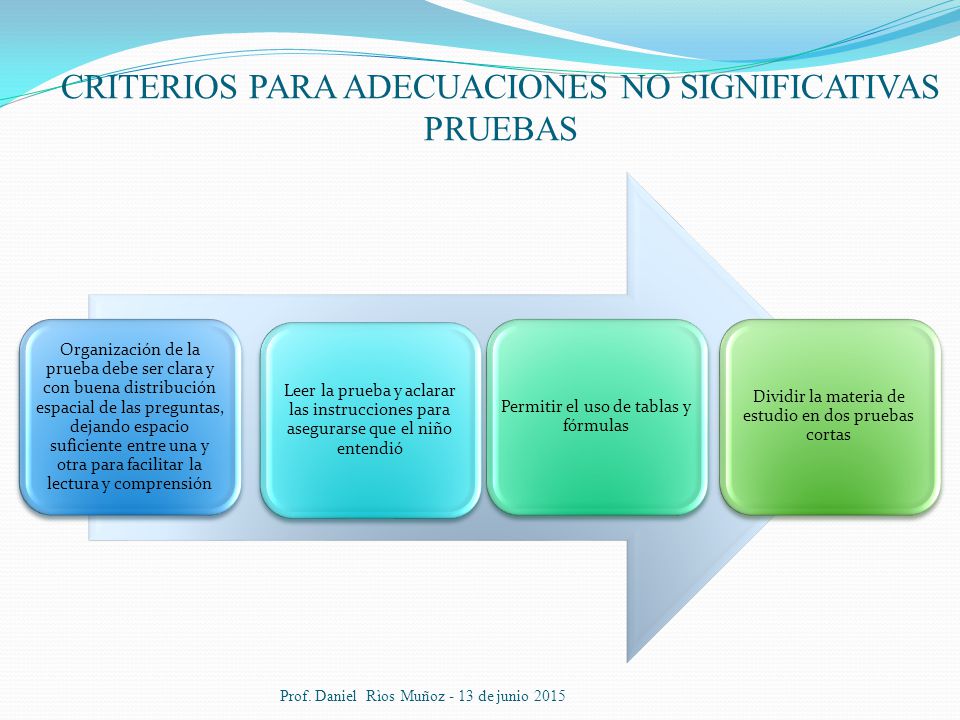 CRITERIOS PARA ADECUACIONES NO SIGNIFICATIVAS PRUEBAS

Organización de la prueba debe ser clara y con buena distribución espacial de las preguntas, dejando espacio suficiente entre una y otra para facilitar la lectura y comprensión

Leer la prueba y aclarar las instrucciones para asegurarse que el niño entendió

Permitir el uso de tablas y fórmulas

Dividir la materia de estudio en dos pruebas cortas

Prof. Daniel Rios Muñoz - 13 de junio 2015